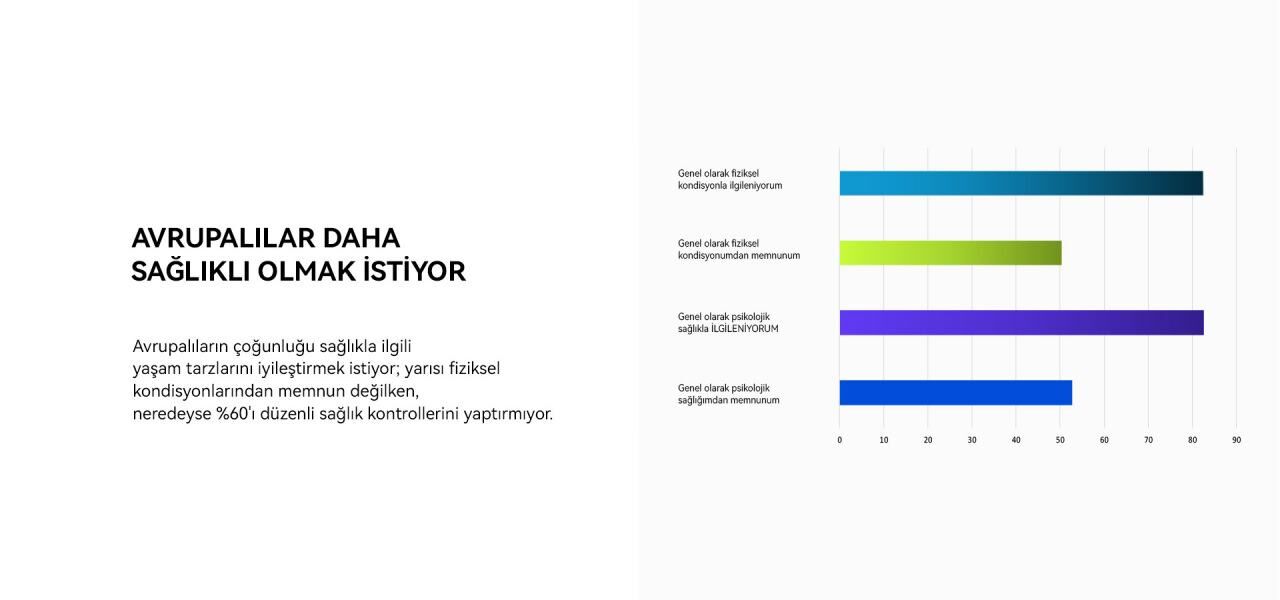 AVRUPALILAR DAHA SAĞLIKLI OLMAK İSTİYOR

Avrupalıların çoğunluğu sağlıkla ilgili yaşam tarzlarını iyileştirmek istiyor; yarısı fiziksel kondisyonlarından memnun değilken, neredeyse %60'ı düzenli sağlık kontrollerini yaptırmıyor.

Genel olarak fiziksel kondisyonla ilgileniyorum

Genel olarak fiziksel kondisyonumdan memnunum

Genel olarak psikolojik sağlıkla İLGİLENİYORUM

Genel olarak psikolojik sağlığımdan memnunum

0 10 20 30 40 50 60 70 80 90